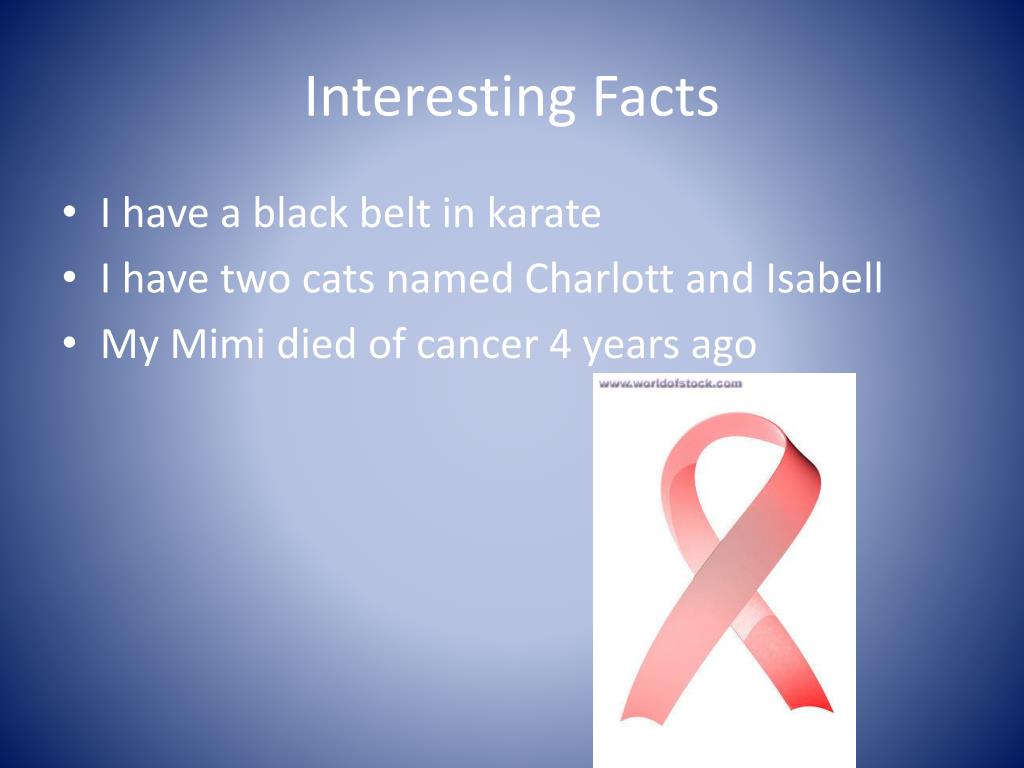 Interesting Facts

• I have a black belt in karate
• I have two cats named Charlott and Isabell
• My Mimi died of cancer 4 years ago

www.worldofstock.com